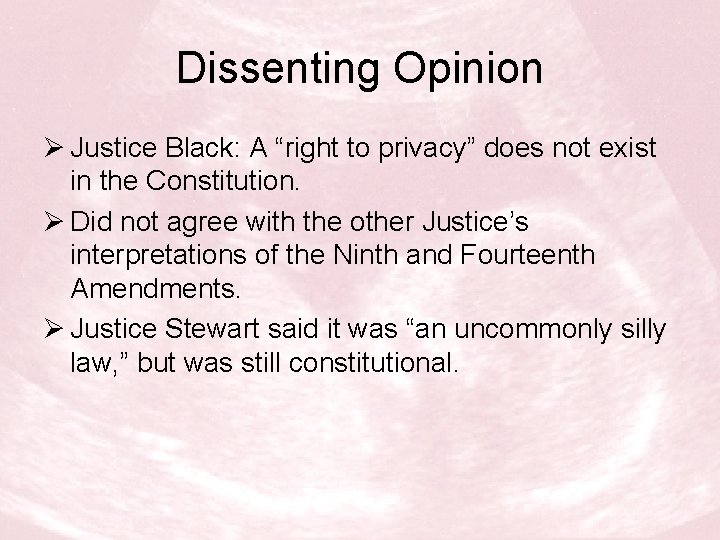 Dissenting Opinion

➢ Justice Black: A “right to privacy” does not exist in the Constitution.

➢ Did not agree with the other Justice’s interpretations of the Ninth and Fourteenth Amendments.

➢ Justice Stewart said it was “an uncommonly silly law,” but was still constitutional.